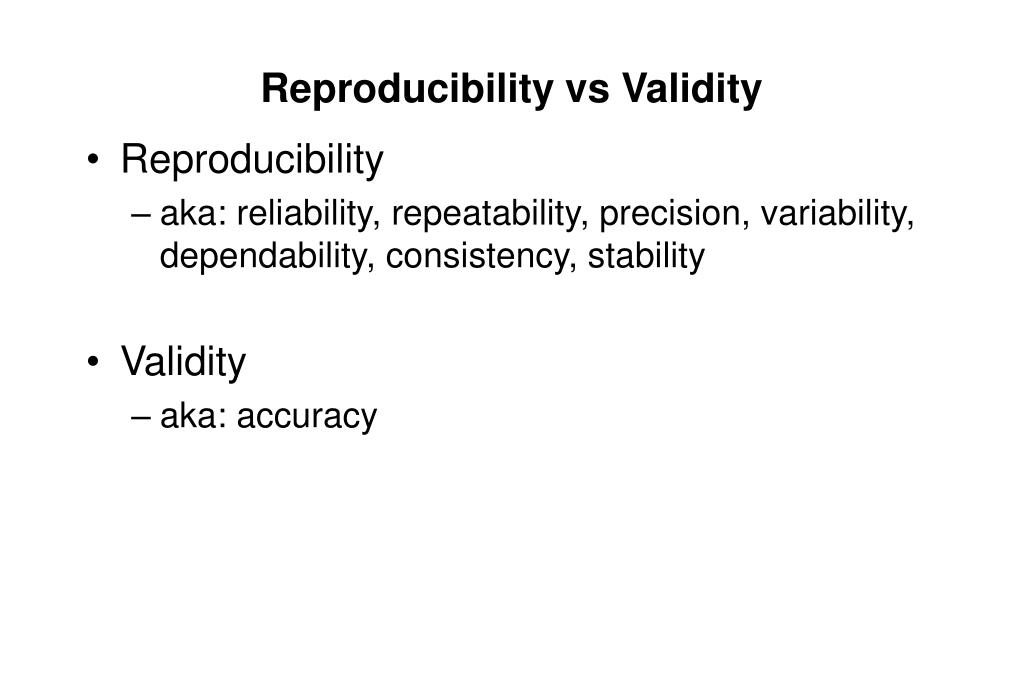 Reproducibility vs Validity

• Reproducibility
– aka: reliability, repeatability, precision, variability, dependability, consistency, stability

• Validity
– aka: accuracy